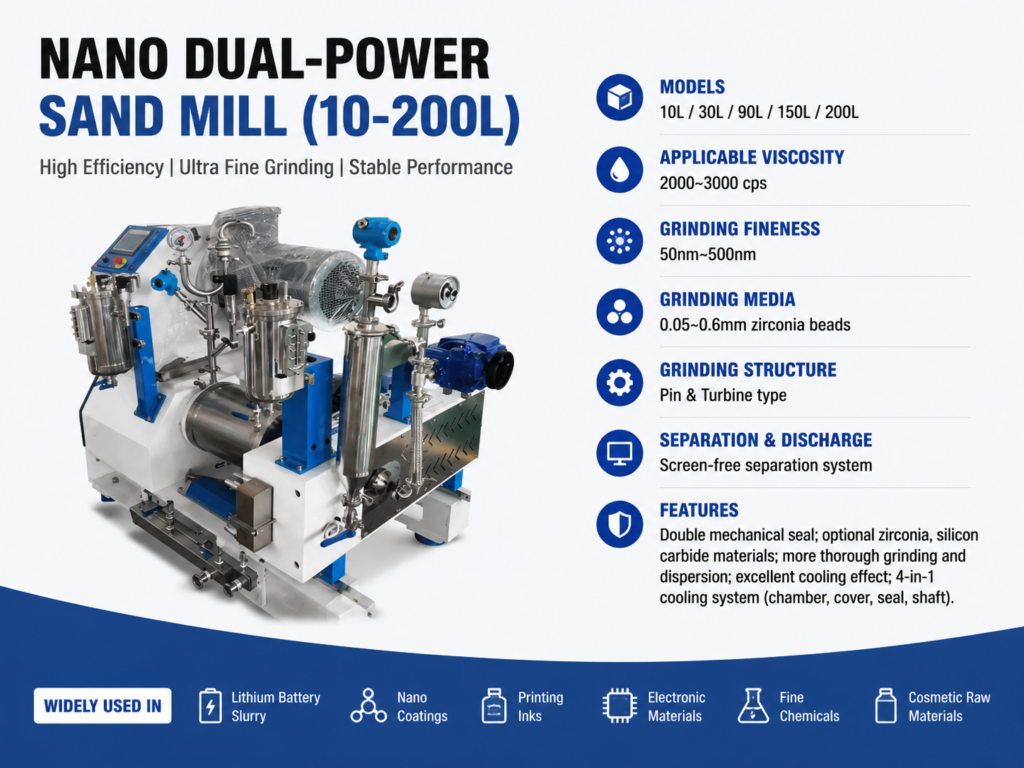 NANO DUAL-POWER
SAND MILL (10-200L)

High Efficiency | Ultra Fine Grinding | Stable Performance

MODELS
10L / 30L / 90L / 150L / 200L

APPLICABLE VISCOSITY
2000~3000 cps

GRINDING FINENESS
50nm~500nm

GRINDING MEDIA
0.05~0.6mm zirconia beads

GRINDING STRUCTURE
Pin & Turbine type

SEPARATION & DISCHARGE
Screen-free separation system

FEATURES
Double mechanical seal; optional zirconia, silicon carbide materials; more thorough grinding and dispersion; excellent cooling effect; 4-in-1 cooling system (chamber, cover, seal, shaft).

WIDELY USED IN

Lithium Battery Slurry

Nano Coatings

Printing Inks

Electronic Materials

Fine Chemicals

Cosmetic Raw Materials